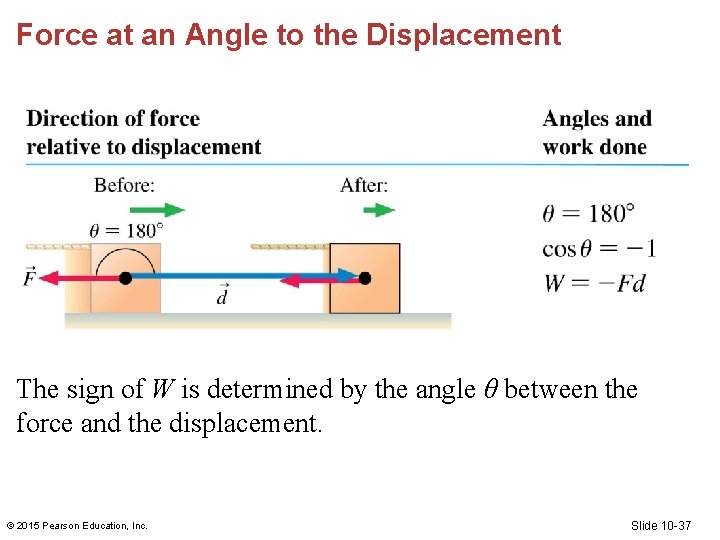 Force at an Angle to the Displacement

Direction of force relative to displacement

Angles and work done

Before:

After:

$\theta = 180°$

$\vec{F}$

$\vec{d}$

$\theta = 180°$
$\cos\theta = -1$
$W = -Fd$

The sign of $W$ is determined by the angle $\theta$ between the force and the displacement.

© 2015 Pearson Education, Inc.

Slide 10-37